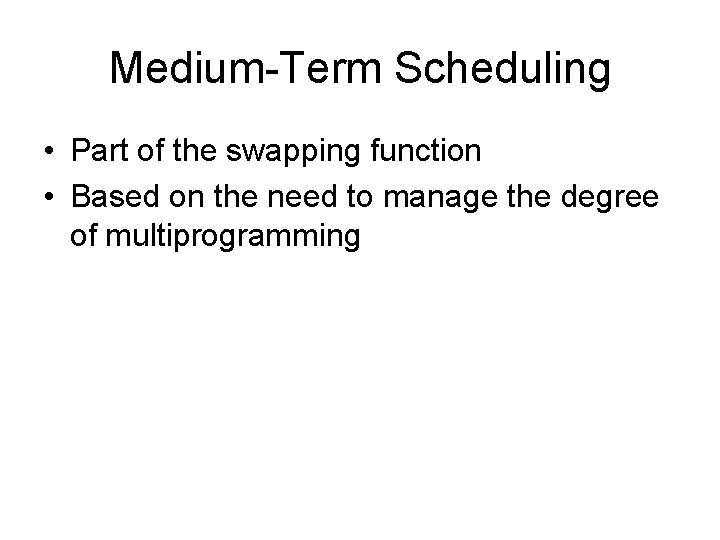 Medium-Term Scheduling

• Part of the swapping function
• Based on the need to manage the degree of multiprogramming